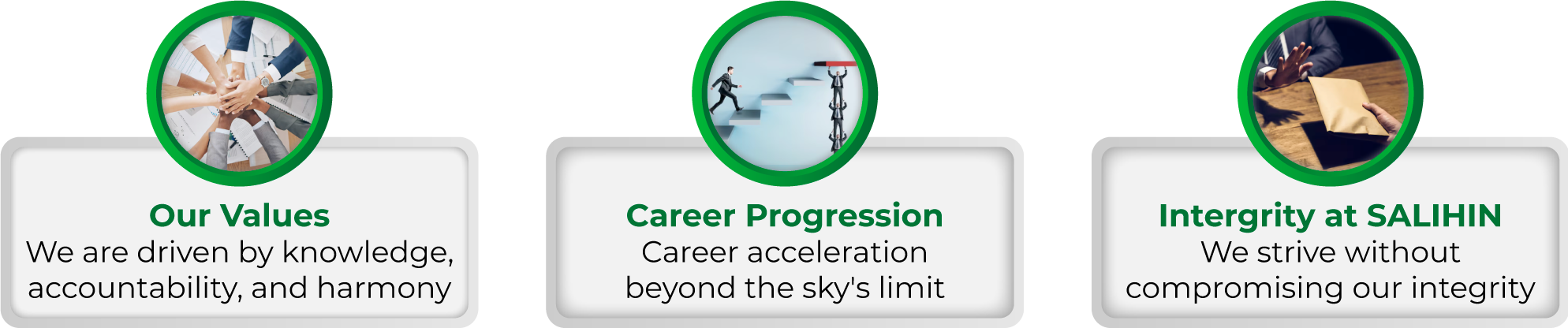 Our Values
We are driven by knowledge, accountability, and harmony

Career Progression
Career acceleration beyond the sky's limit

Intergrity at SALIHIN
We strive without compromising our integrity